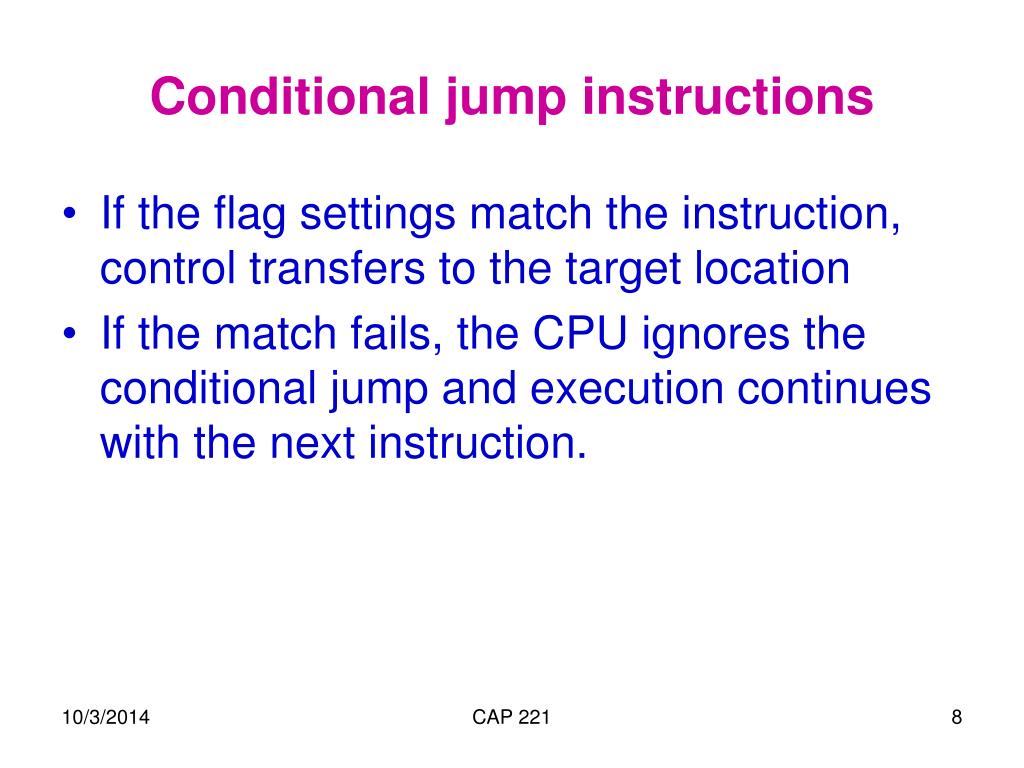 Conditional jump instructions

• If the flag settings match the instruction, control transfers to the target location
• If the match fails, the CPU ignores the conditional jump and execution continues with the next instruction.

10/3/2014

CAP 221

8